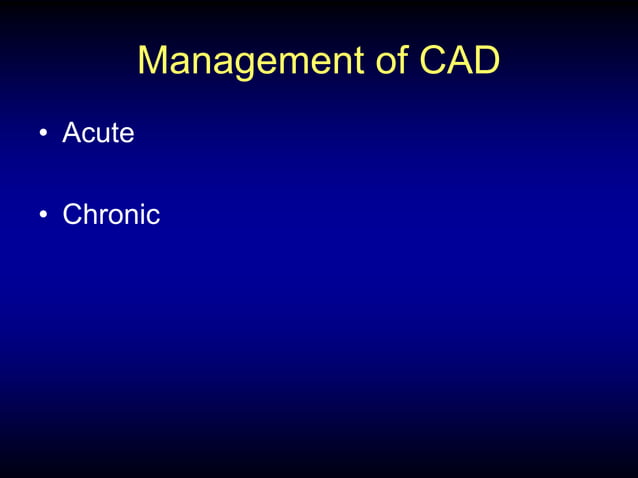 Management of CAD

• Acute

• Chronic